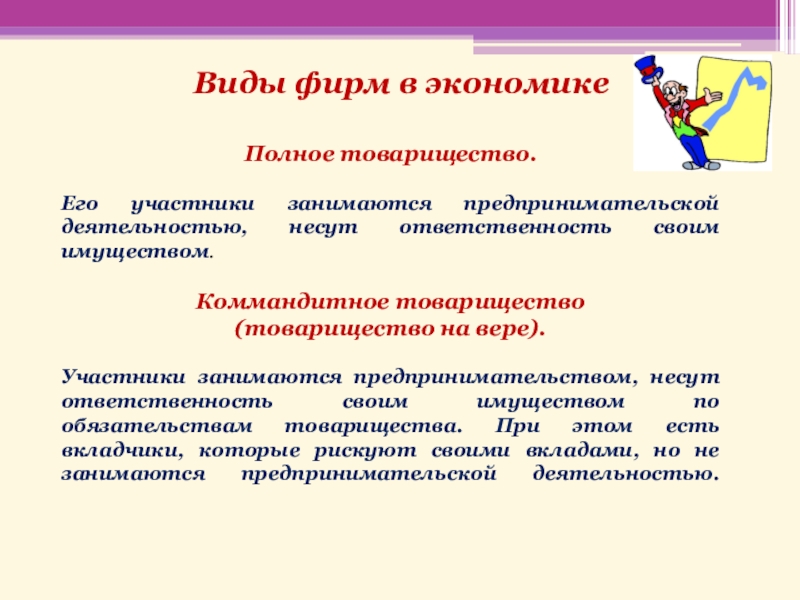 Виды фирм в экономике

Полное товарищество.

Его участники занимаются предпринимательской деятельностью, несут ответственность своим имуществом.

Коммандитное товарищество (товарищество на вере).

Участники занимаются предпринимательством, несут ответственность своим имуществом по обязательствам товарищества. При этом есть вкладчики, которые рискуют своими вкладами, но не занимаются предпринимательской деятельностью.